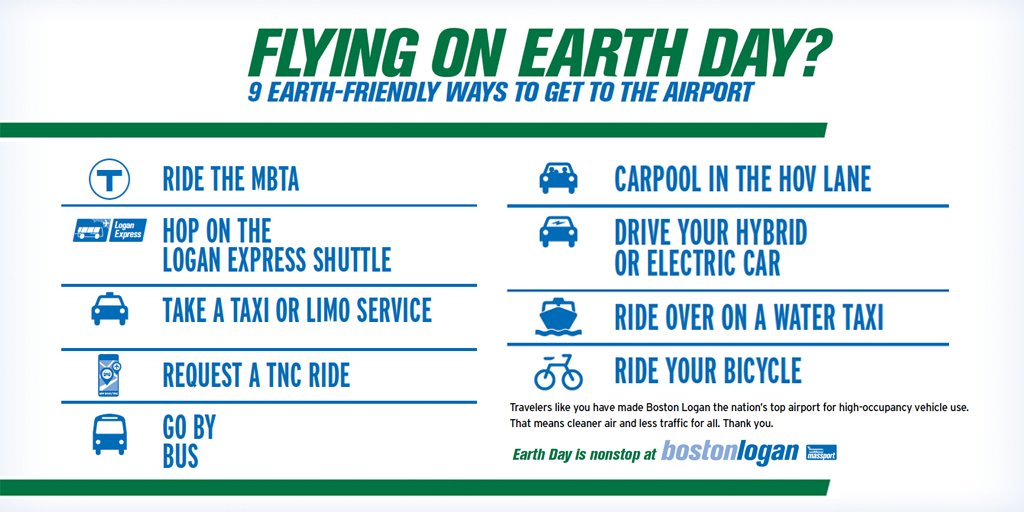 FLYING ON EARTH DAY?
9 EARTH-FRIENDLY WAYS TO GET TO THE AIRPORT

T RIDE THE MBTA

Logan Express HOP ON THE LOGAN EXPRESS SHUTTLE

TAKE A TAXI OR LIMO SERVICE

REQUEST A TNC RIDE

GO BY BUS

CARPOOL IN THE HOV LANE

DRIVE YOUR HYBRID OR ELECTRIC CAR

RIDE OVER ON A WATER TAXI

RIDE YOUR BICYCLE

Travelers like you have made Boston Logan the nation's top airport for high-occupancy vehicle use. That means cleaner air and less traffic for all. Thank you.

Earth Day is nonstop at bostonlogan massport